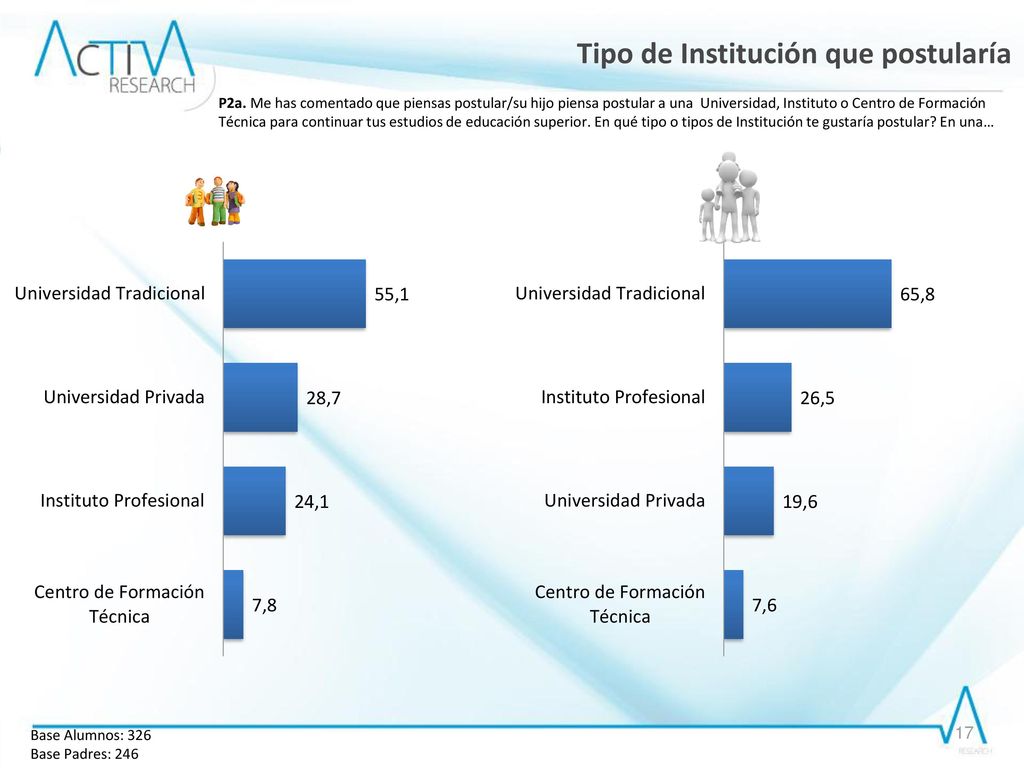 ACTIVA RESEARCH

Tipo de Institución que postularía

P2a. Me has comentado que piensas postular/su hijo piensa postular a una Universidad, Instituto o Centro de Formación Técnica para continuar tus estudios de educación superior. En qué tipo o tipos de Institución te gustaría postular? En una…

Universidad Tradicional 55,1
Universidad Privada 28,7
Instituto Profesional 24,1
Centro de Formación Técnica 7,8

Universidad Tradicional 65,8
Instituto Profesional 26,5
Universidad Privada 19,6
Centro de Formación Técnica 7,6

Base Alumnos: 326
Base Padres: 246

17

RESEARCH